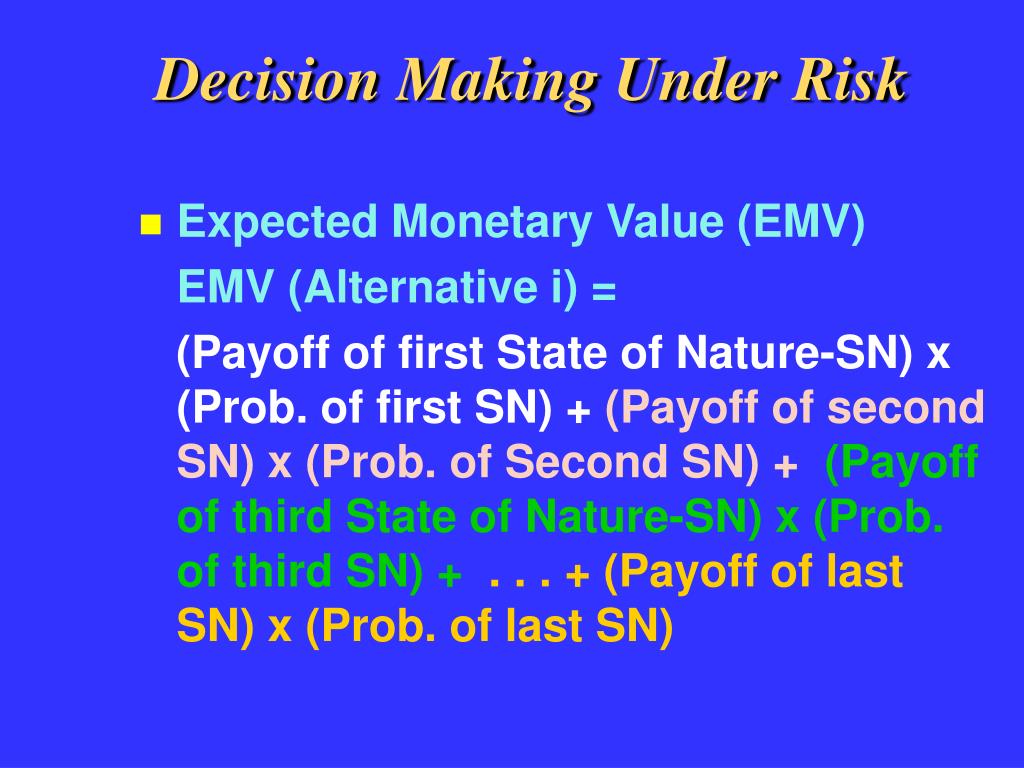 Decision Making Under Risk

Expected Monetary Value (EMV)

EMV (Alternative i) =

(Payoff of first State of Nature-SN) x (Prob. of first SN) + (Payoff of second SN) x (Prob. of Second SN) + (Payoff of third State of Nature-SN) x (Prob. of third SN) + . . . + (Payoff of last SN) x (Prob. of last SN)